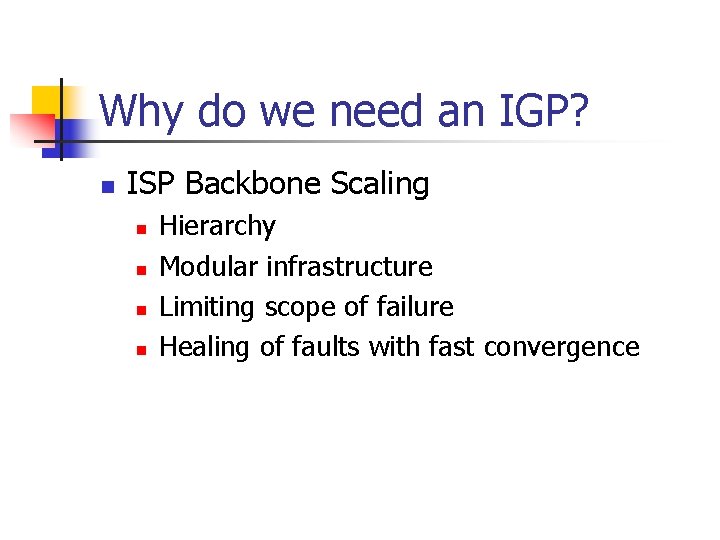 Why do we need an IGP?

ISP Backbone Scaling

Hierarchy

Modular infrastructure

Limiting scope of failure

Healing of faults with fast convergence